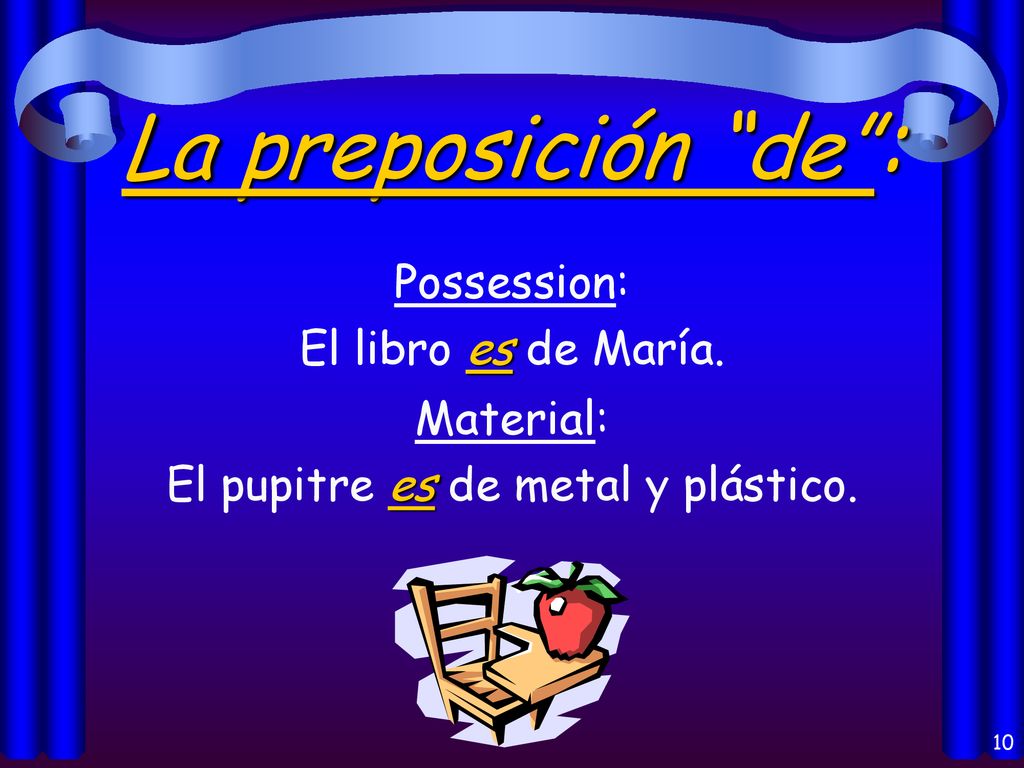 La preposición "de":

Possession:
El libro es de María.
Material:
El pupitre es de metal y plástico.

10